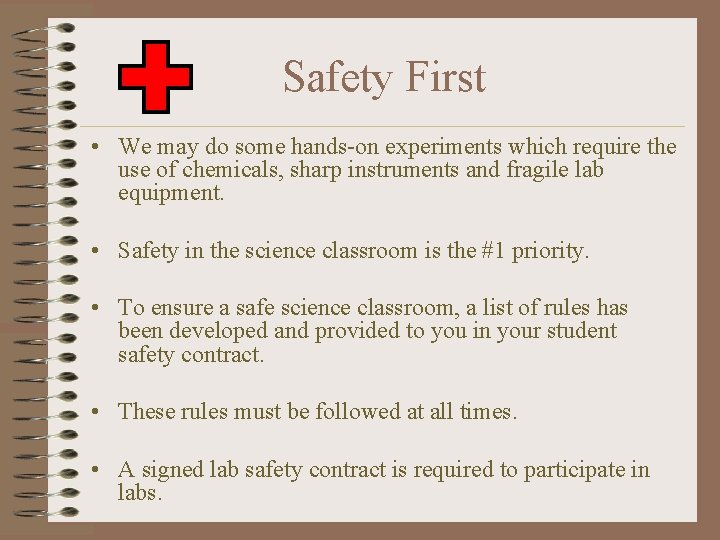 Safety First

• We may do some hands-on experiments which require the use of chemicals, sharp instruments and fragile lab equipment.

• Safety in the science classroom is the #1 priority.

• To ensure a safe science classroom, a list of rules has been developed and provided to you in your student safety contract.

• These rules must be followed at all times.

• A signed lab safety contract is required to participate in labs.